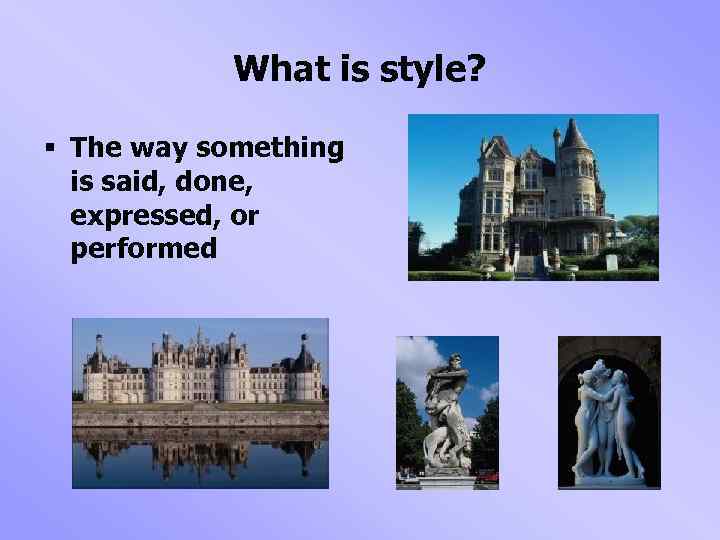 What is style?

▪ The way something is said, done, expressed, or performed